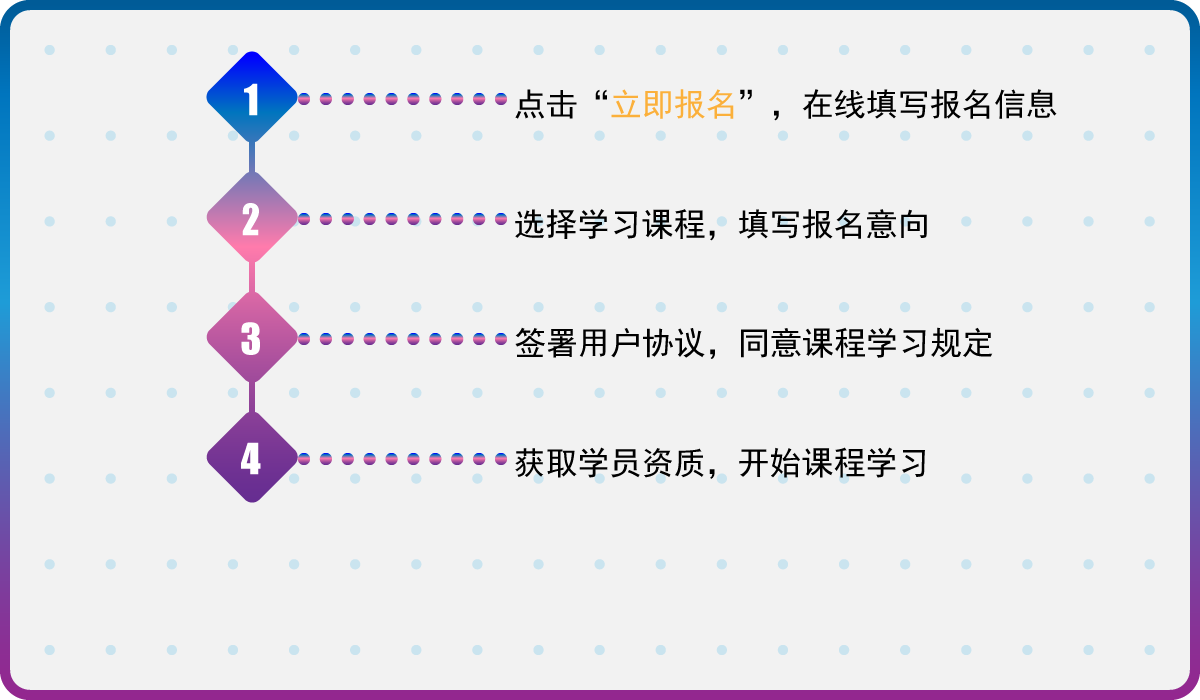 1 点击“立即报名”，在线填写报名信息

2 选择学习课程，填写报名意向

3 签署用户协议，同意课程学习规定

4 获取学员资质，开始课程学习